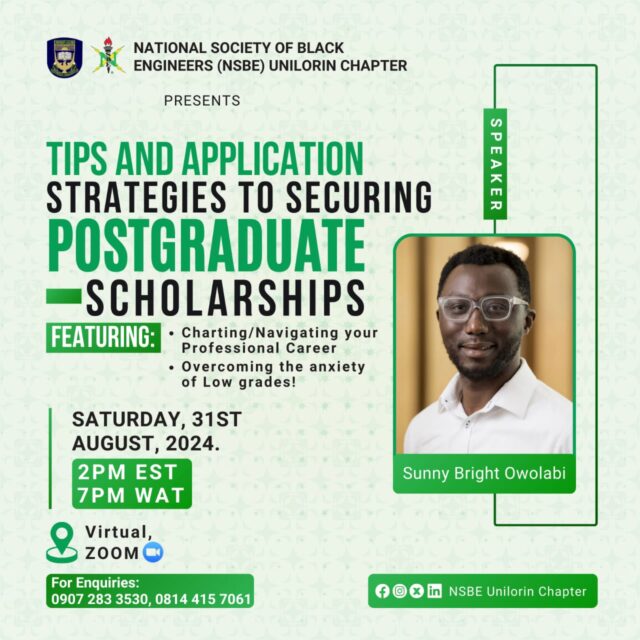 NATIONAL SOCIETY OF BLACK ENGINEERS (NSBE) UNILORIN CHAPTER

PRESENTS

TIPS AND APPLICATION STRATEGIES TO SECURING POSTGRADUATE SCHOLARSHIPS

FEATURING:
• Charting/Navigating your Professional Career
• Overcoming the anxiety of Low grades!

SATURDAY, 31ST AUGUST, 2024.

2PM EST
7PM WAT

Virtual, ZOOM

For Enquiries:
0907 283 3530, 0814 415 7061

SPEAKER

Sunny Bright Owolabi

NSBE Unilorin Chapter